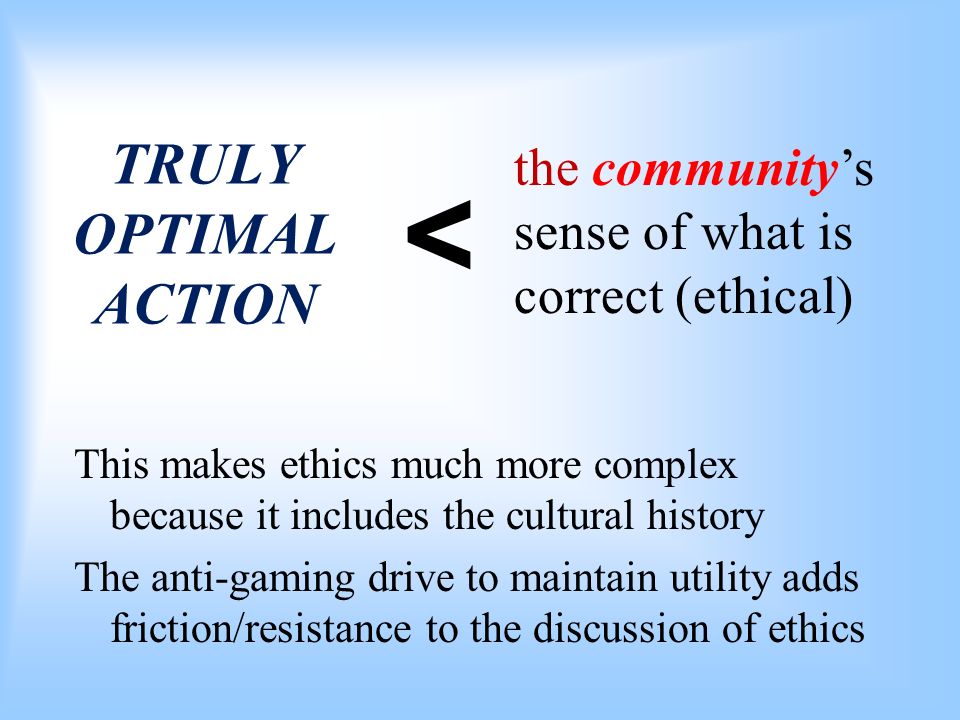 TRULY OPTIMAL ACTION

<

the community's sense of what is correct (ethical)

This makes ethics much more complex because it includes the cultural history

The anti-gaming drive to maintain utility adds friction/resistance to the discussion of ethics